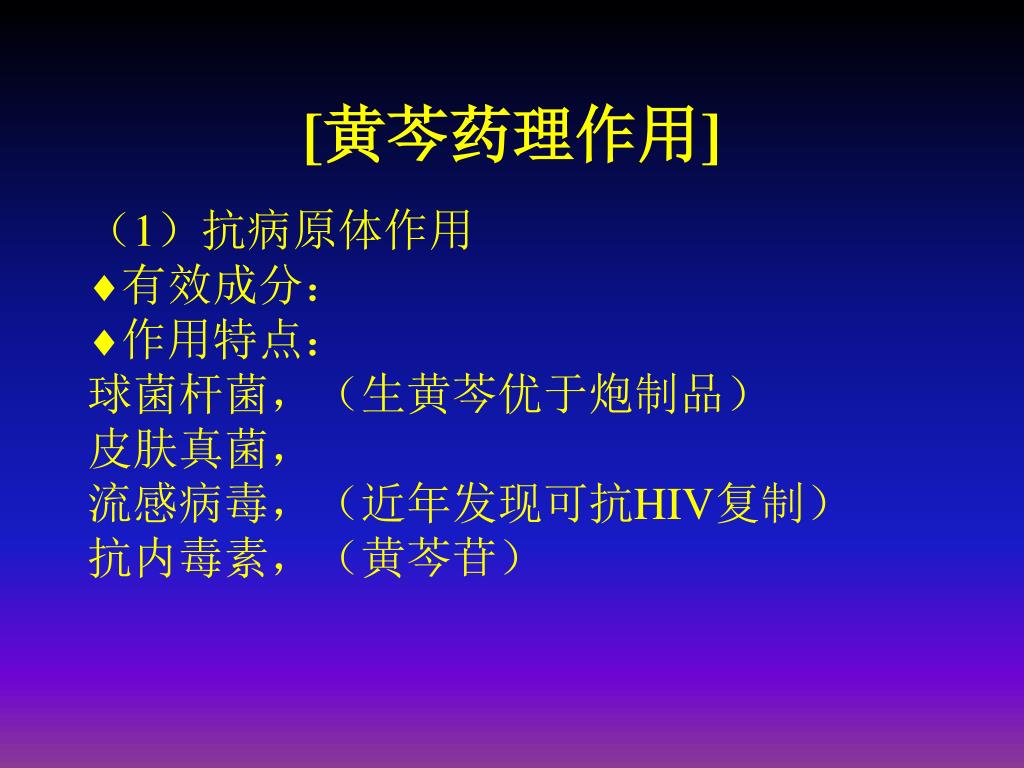 [黄芩药理作用]

（1）抗病原体作用
♦有效成分：
♦作用特点：
球菌杆菌，（生黄芩优于炮制品）
皮肤真菌，
流感病毒，（近年发现可抗HIV复制）
抗内毒素，（黄芩苷）